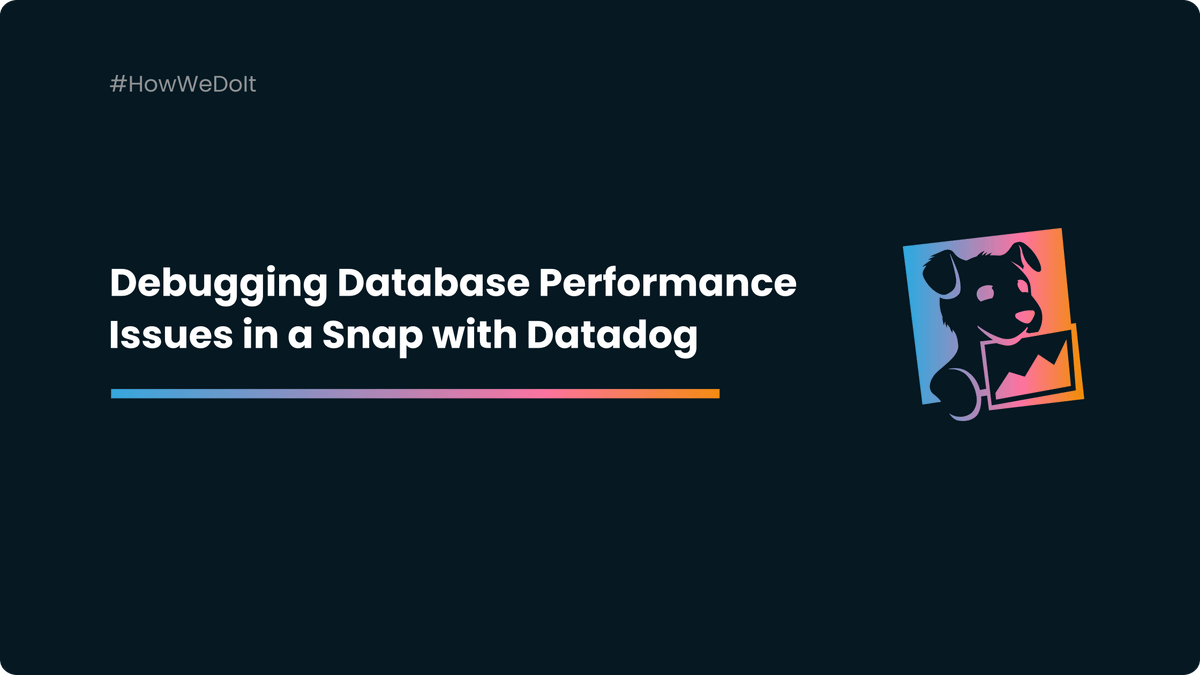 #HowWeDoIt

Debugging Database Performance Issues in a Snap with Datadog